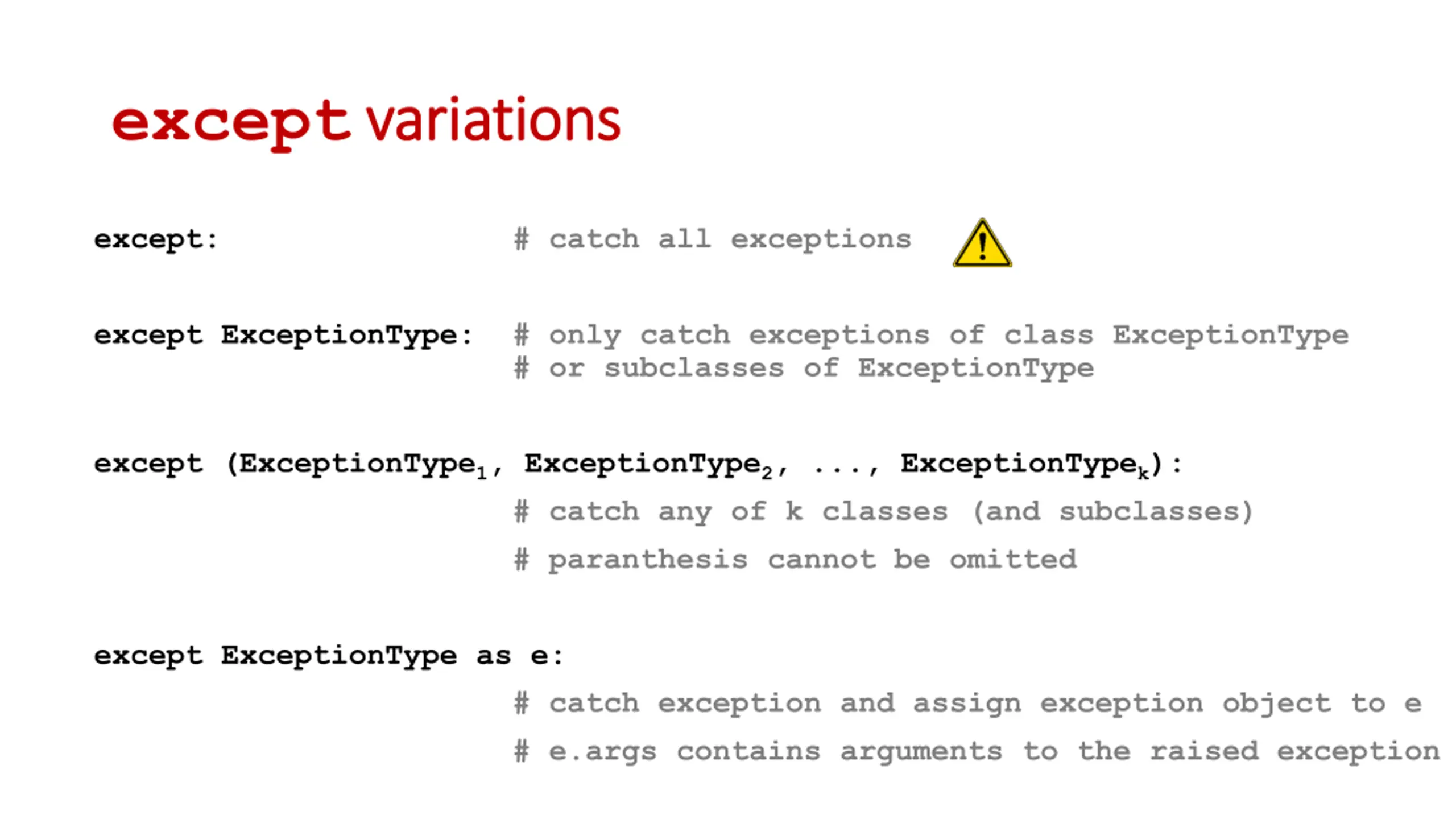 except variations

except: # catch all exceptions

except ExceptionType: # only catch exceptions of class ExceptionType
# or subclasses of ExceptionType

except (ExceptionType$_1$, ExceptionType$_2$, ..., ExceptionType$_k$):
# catch any of k classes (and subclasses)
# paranthesis cannot be omitted

except ExceptionType as e:
# catch exception and assign exception object to e
# e.args contains arguments to the raised exception